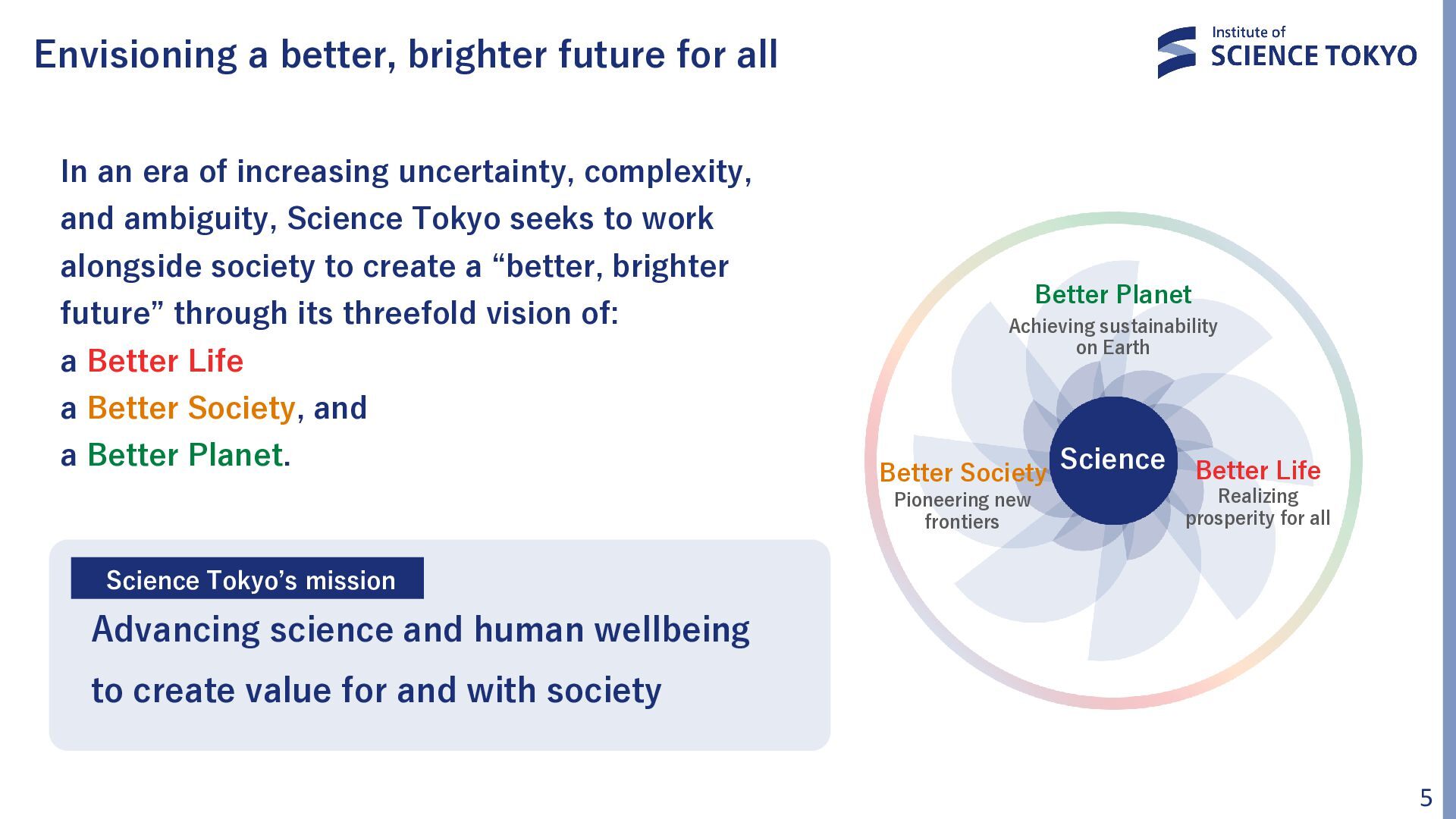 Envisioning a better, brighter future for all

Institute of
SCIENCE TOKYO

In an era of increasing uncertainty, complexity, and ambiguity, Science Tokyo seeks to work alongside society to create a “better, brighter future” through its threefold vision of:
a Better Life
a Better Society, and
a Better Planet.

Science Tokyo’s mission
Advancing science and human wellbeing
to create value for and with society

Better Planet
Achieving sustainability on Earth

Better Society
Pioneering new frontiers

Science

Better Life
Realizing prosperity for all

5